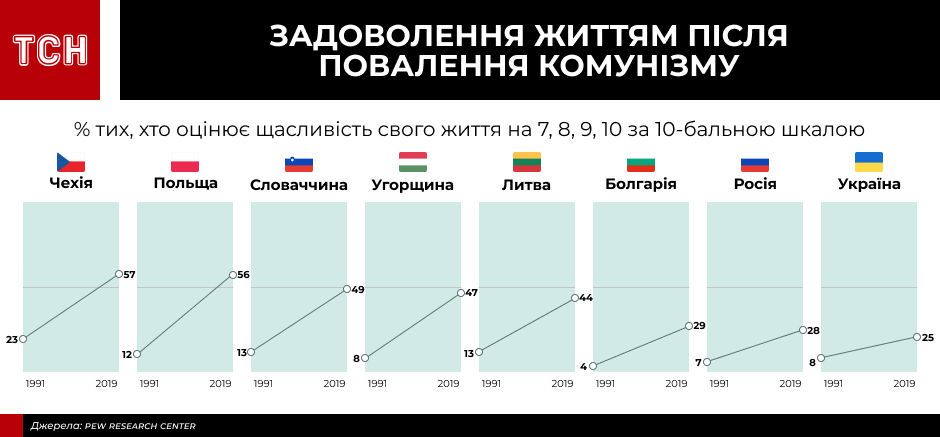 ТСН

ЗАДОВОЛЕННЯ ЖИТТЯМ ПІСЛЯ ПОВАЛЕННЯ КОМУНІЗМУ

% тих, хто оцінює щасливість свого життя на 7, 8, 9, 10 за 10-бальною шкалою

Чехія
23
57
1991 2019

Польща
12
56
1991 2019

Словаччина
13
49
1991 2019

Угорщина
8
47
1991 2019

Литва
13
44
1991 2019

Болгарія
4
29
1991 2019

Росія
7
28
1991 2019

Україна
8
25
1991 2019

Джерела: PEW RESEARCH CENTER